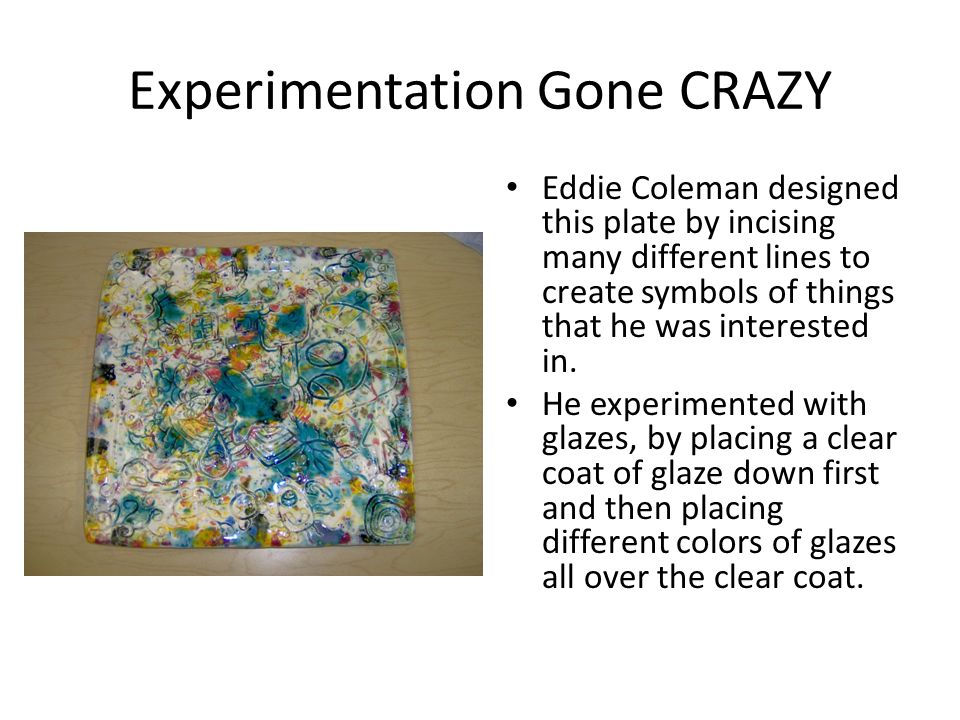 Experimentation Gone CRAZY

• Eddie Coleman designed this plate by incising many different lines to create symbols of things that he was interested in.
• He experimented with glazes, by placing a clear coat of glaze down first and then placing different colors of glazes all over the clear coat.